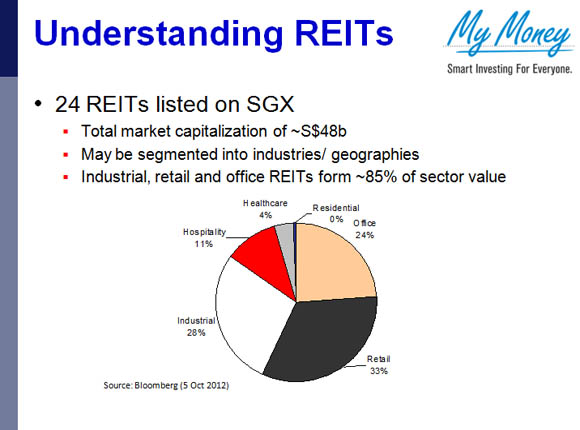 Understanding REITs

My Money
Smart Investing For Everyone.

• 24 REITs listed on SGX
 ▪ Total market capitalization of ~S$48b
 ▪ May be segmented into industries/ geographies
 ▪ Industrial, retail and office REITs form ~85% of sector value

Healthcare 4%
Residential 0%
Office 24%
Hospitality 11%
Industrial 28%
Retail 33%

Source: Bloomberg (5 Oct 2012)